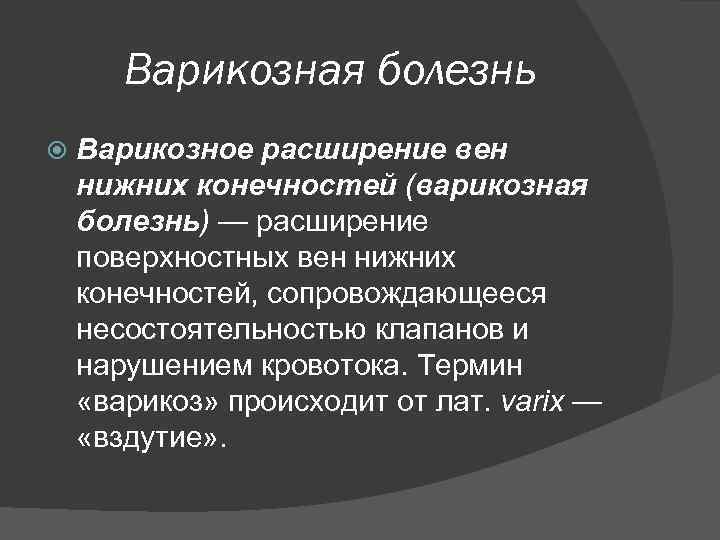 Варикозная болезнь

Варикозное расширение вен нижних конечностей (варикозная болезнь) — расширение поверхностных вен нижних конечностей, сопровождающееся несостоятельностью клапанов и нарушением кровотока. Термин «варикоз» происходит от лат. varix — «вздутие».